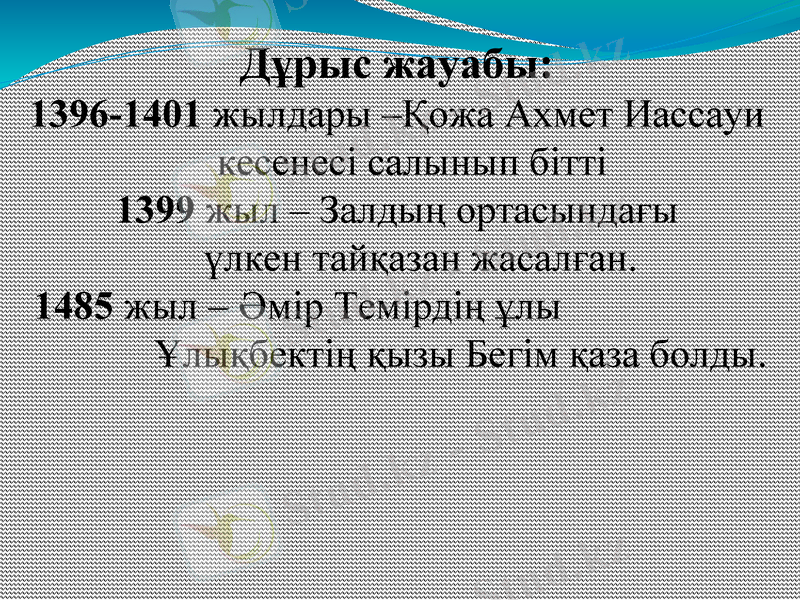 Дұрыс жауабы:

1396-1401 жылдары –Қожа Ахмет Иассауи кесенесі салынып бітті

1399 жыл – Залдың ортасындағы үлкен тайқазан жасалған.

1485 жыл – Әмір Темірдің ұлы Ұлықбектің қызы Бегім қаза болды.